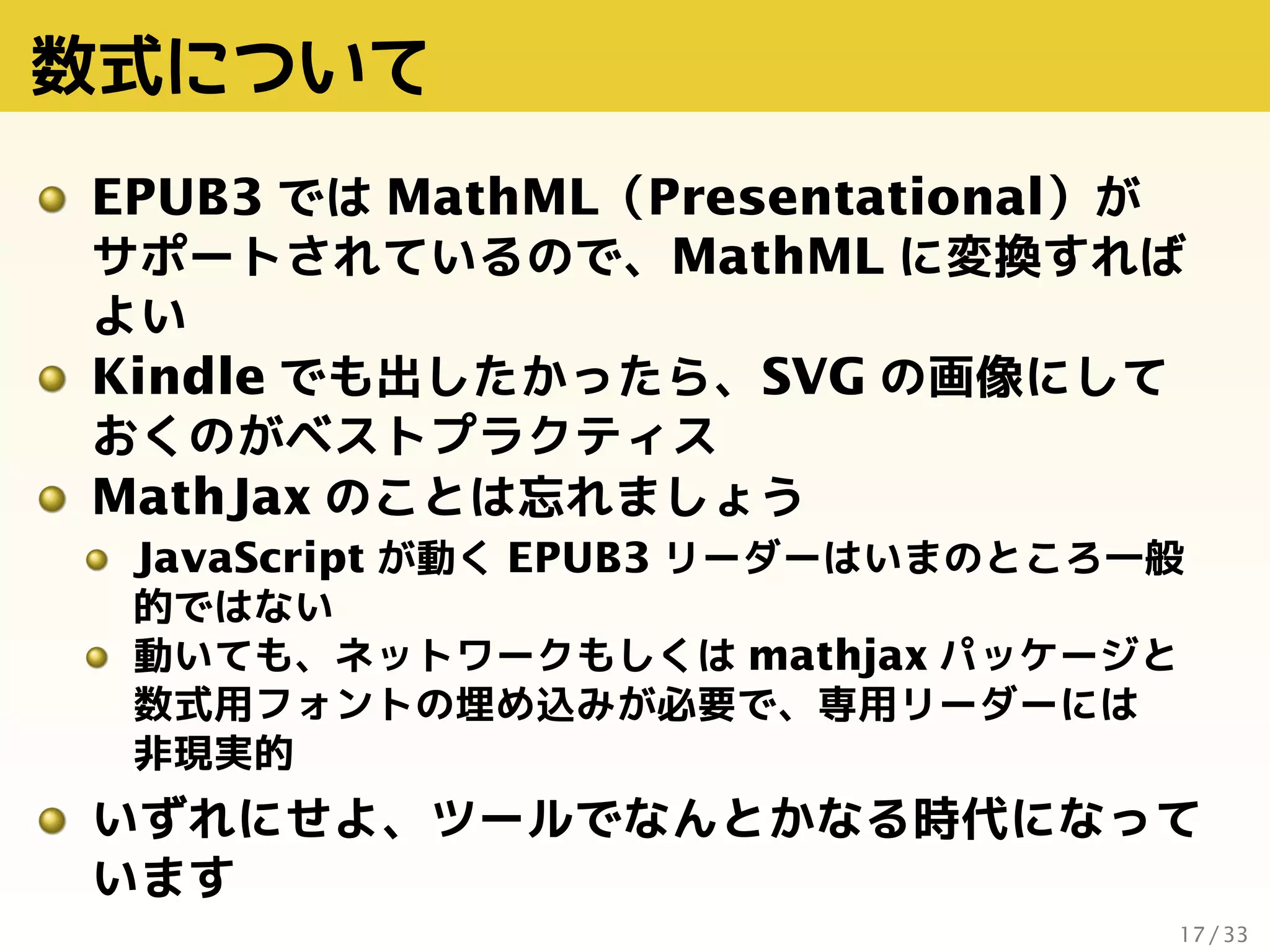 数式について

EPUB3 では MathML（Presentational）がサポートされているので、MathML に変換すればよい

Kindle でも出したかったら、SVG の画像にしておくのがベストプラクティス

MathJax のことは忘れましょう

JavaScript が動く EPUB3 リーダーはいまのところ一般的ではない

動いても、ネットワークもしくは mathjax パッケージと数式用フォントの埋め込みが必要で、専用リーダーには非現実的

いずれにせよ、ツールでなんとかなる時代になっています

17 / 33